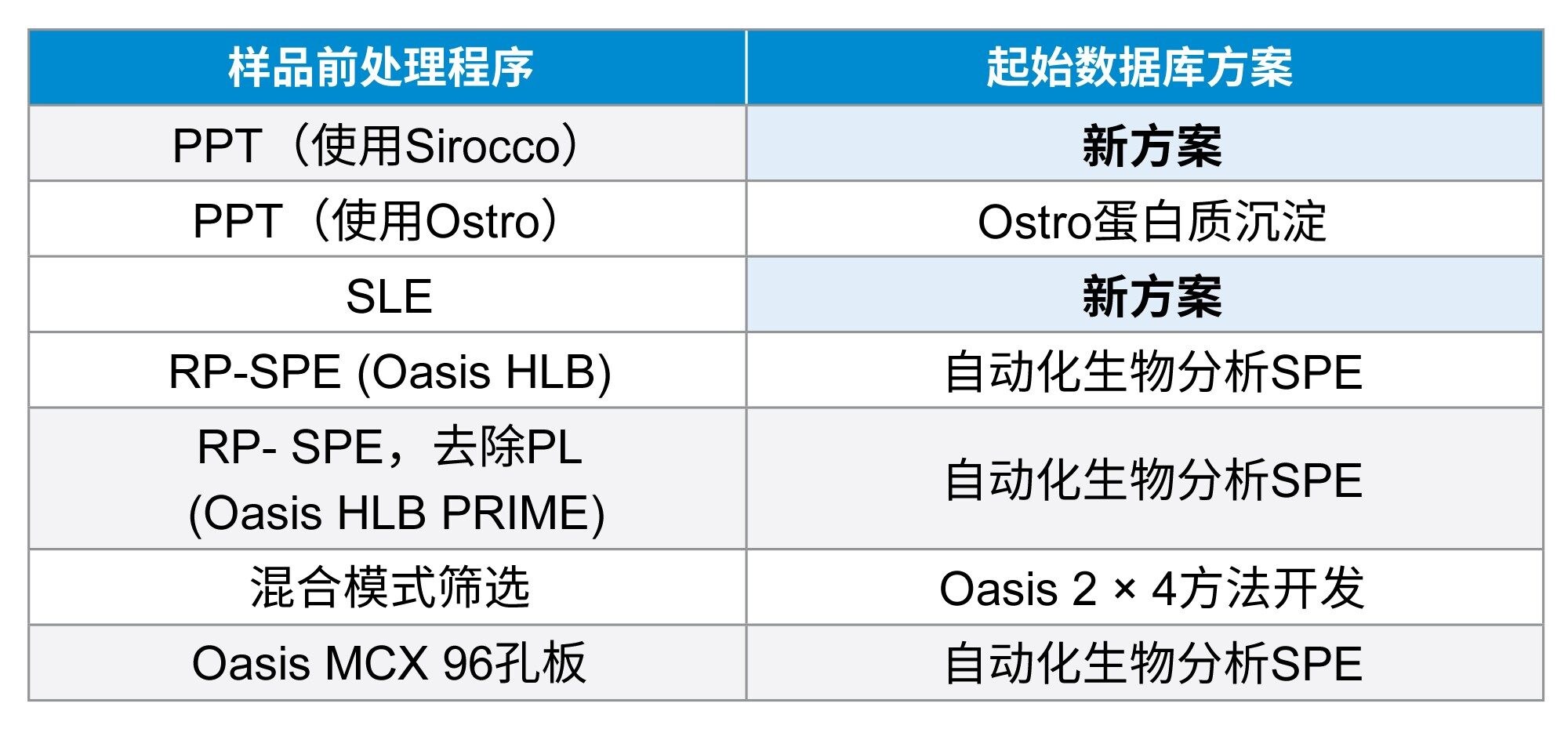 | 样品前处理程序 | 起始数据库方案 |
|---|---|
| PPT（使用Sirocco） | 新方案 |
| PPT（使用Ostro） | Ostro蛋白质沉淀 |
| SLE | 新方案 |
| RP-SPE (Oasis HLB) | 自动化生物分析SPE |
| RP- SPE，去除PL (Oasis HLB PRIME) | 自动化生物分析SPE |
| 混合模式筛选 | Oasis 2 × 4方法开发 |
| Oasis MCX 96孔板 | 自动化生物分析SPE |